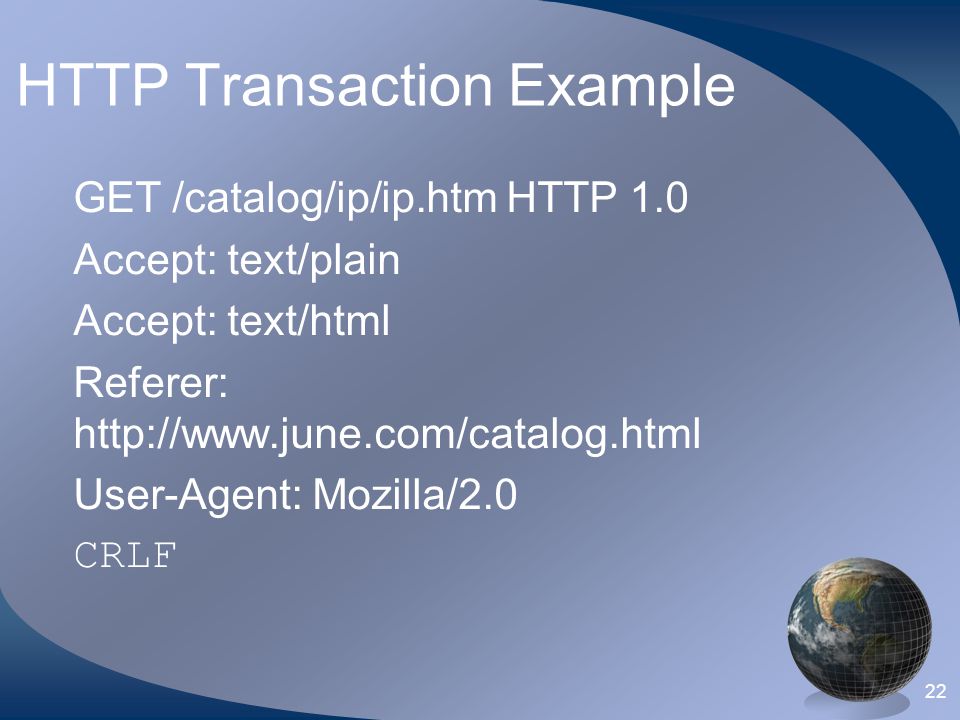 HTTP Transaction Example

GET /catalog/ip/ip.htm HTTP 1.0

Accept: text/plain

Accept: text/html

Referer: http://www.june.com/catalog.html

User-Agent: Mozilla/2.0

CRLF

22